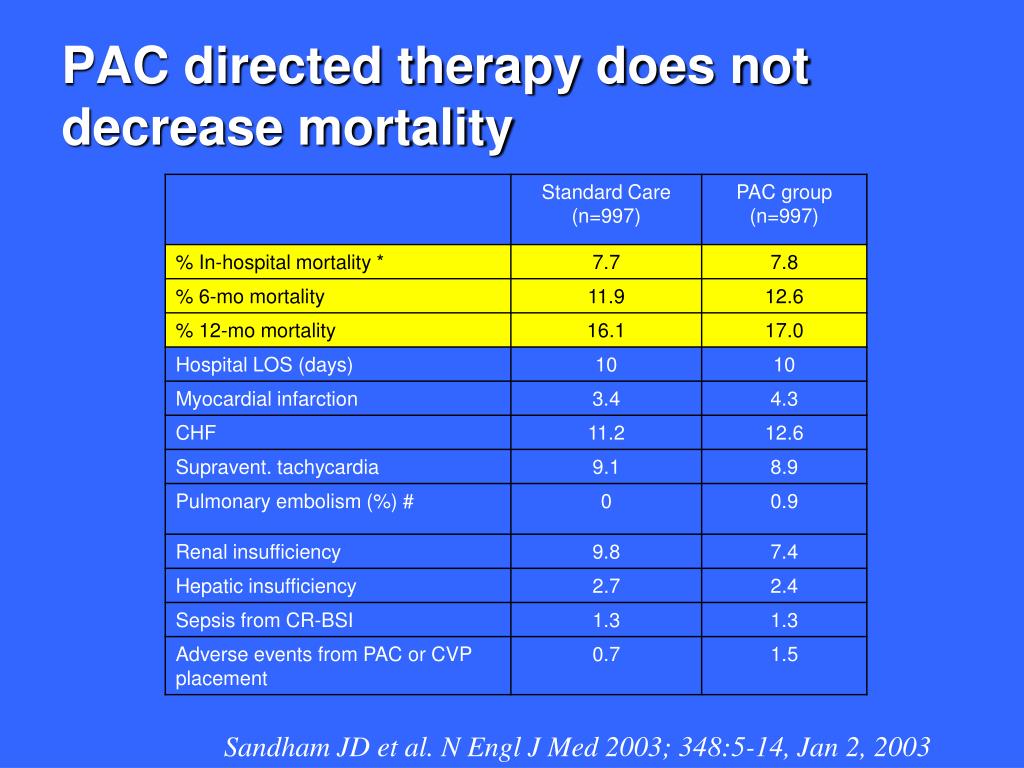 PAC directed therapy does not decrease mortality

| | Standard Care (n=997) | PAC group (n=997) |
|---|---|---|
| % In-hospital mortality * | 7.7 | 7.8 |
| % 6-mo mortality | 11.9 | 12.6 |
| % 12-mo mortality | 16.1 | 17.0 |
| Hospital LOS (days) | 10 | 10 |
| Myocardial infarction | 3.4 | 4.3 |
| CHF | 11.2 | 12.6 |
| Supravent. tachycardia | 9.1 | 8.9 |
| Pulmonary embolism (%) # | 0 | 0.9 |
| Renal insufficiency | 9.8 | 7.4 |
| Hepatic insufficiency | 2.7 | 2.4 |
| Sepsis from CR-BSI | 1.3 | 1.3 |
| Adverse events from PAC or CVP placement | 0.7 | 1.5 |

Sandham JD et al. N Engl J Med 2003; 348:5-14, Jan 2, 2003